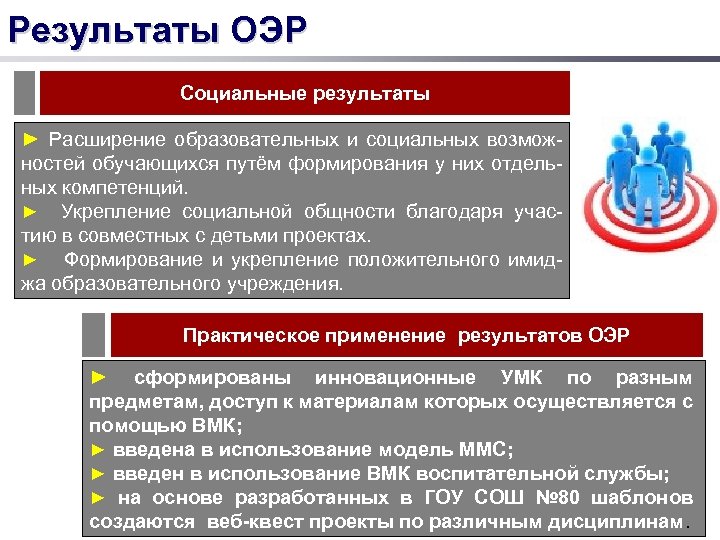 Результаты ОЭР

Социальные результаты

► Расширение образовательных и социальных возможностей обучающихся путём формирования у них отдельных компетенций.
► Укрепление социальной общности благодаря участию в совместных с детьми проектах.
► Формирование и укрепление положительного имиджа образовательного учреждения.

Практическое применение результатов ОЭР

► сформированы инновационные УМК по разным предметам, доступ к материалам которых осуществляется с помощью ВМК;
► введена в использование модель ММС;
► введен в использование ВМК воспитательной службы;
► на основе разработанных в ГОУ СОШ №80 шаблонов создаются веб-квест проекты по различным дисциплинам.